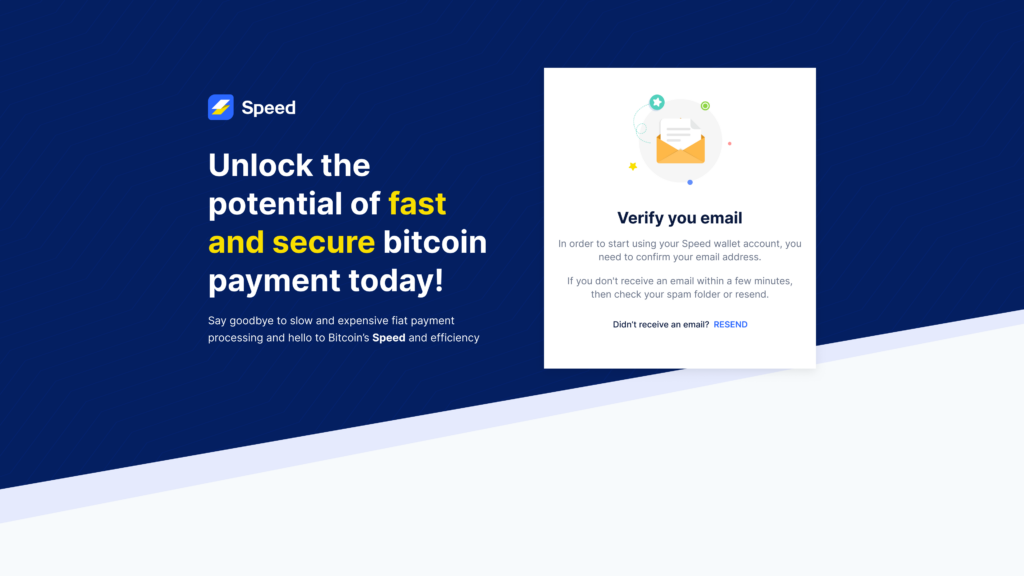 Speed

Unlock the potential of fast and secure bitcoin payment today!

Say goodbye to slow and expensive fiat payment processing and hello to Bitcoin's Speed and efficiency

Verify you email

In order to start using your Speed wallet account, you need to confirm your email address.

If you don't receive an email within a few minutes, then check your spam folder or resend.

Didn't receive an email? RESEND